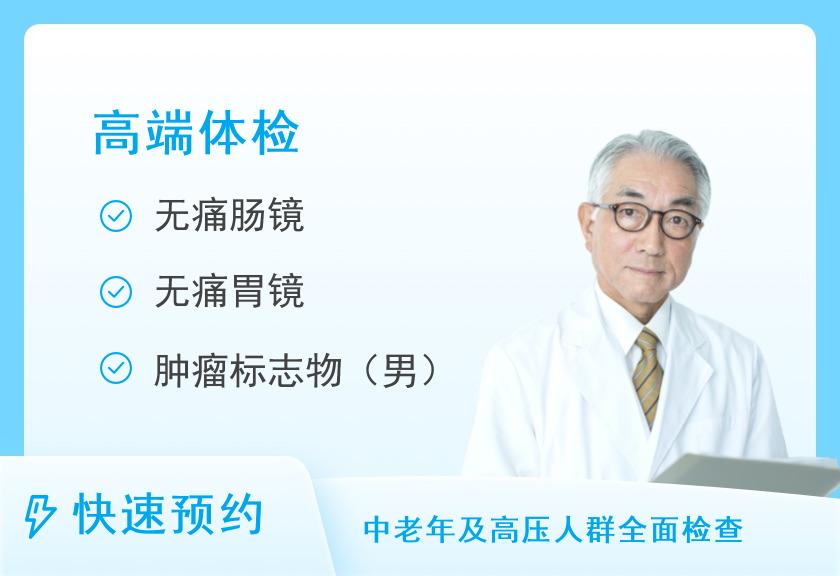 高端体检

无痛肠镜

无痛胃镜

肿瘤标志物（男）

快速预约

中老年及高压人群全面检查